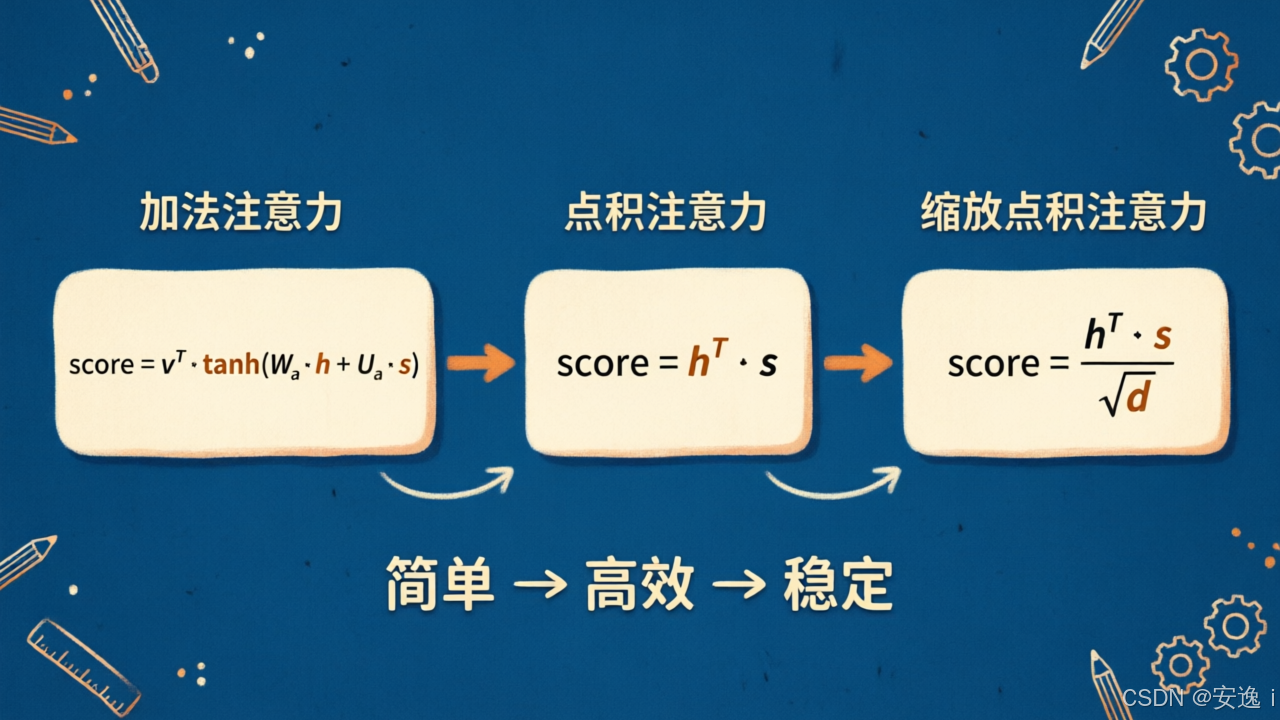 加法注意力

$\text{score} = v^T \cdot \tanh(W_a \cdot h + U_a \cdot s)$

点积注意力

$\text{score} = h^T \cdot s$

缩放点积注意力

$\text{score} = \frac{h^T \cdot s}{\sqrt{d}}$

简单 → 高效 → 稳定

CSDN @安逸 i